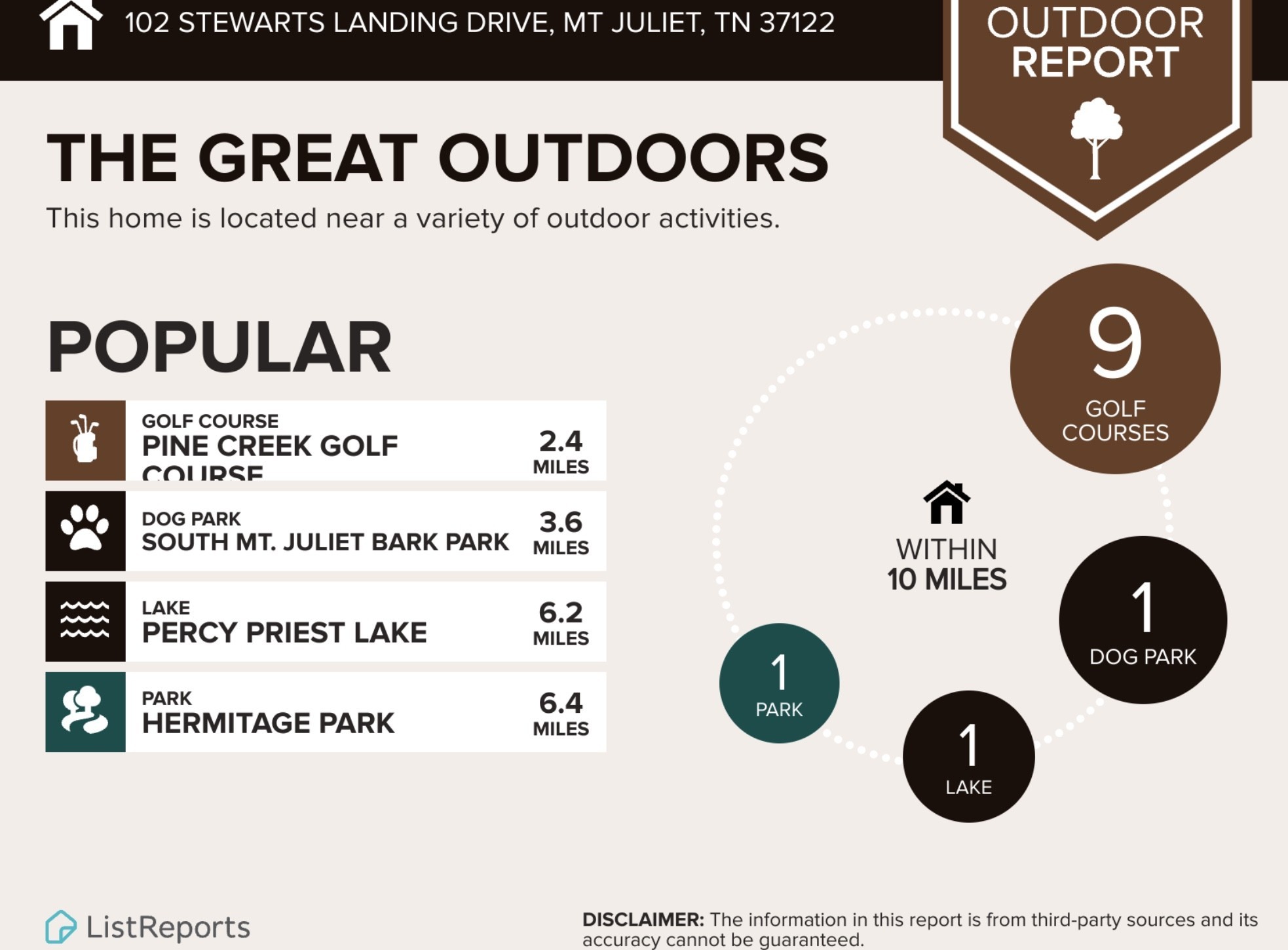 102 STEWARTS LANDING DRIVE, MT JULIET, TN 37122

OUTDOOR REPORT

THE GREAT OUTDOORS

This home is located near a variety of outdoor activities.

POPULAR

GOLF COURSE
PINE CREEK GOLF COURSE
2.4 MILES

DOG PARK
SOUTH MT. JULIET BARK PARK
3.6 MILES

LAKE
PERCY PRIEST LAKE
6.2 MILES

PARK
HERMITAGE PARK
6.4 MILES

9 GOLF COURSES

WITHIN 10 MILES

1 DOG PARK

1 PARK

1 LAKE

ListReports

DISCLAIMER: The information in this report is from third-party sources and its accuracy cannot be guaranteed.